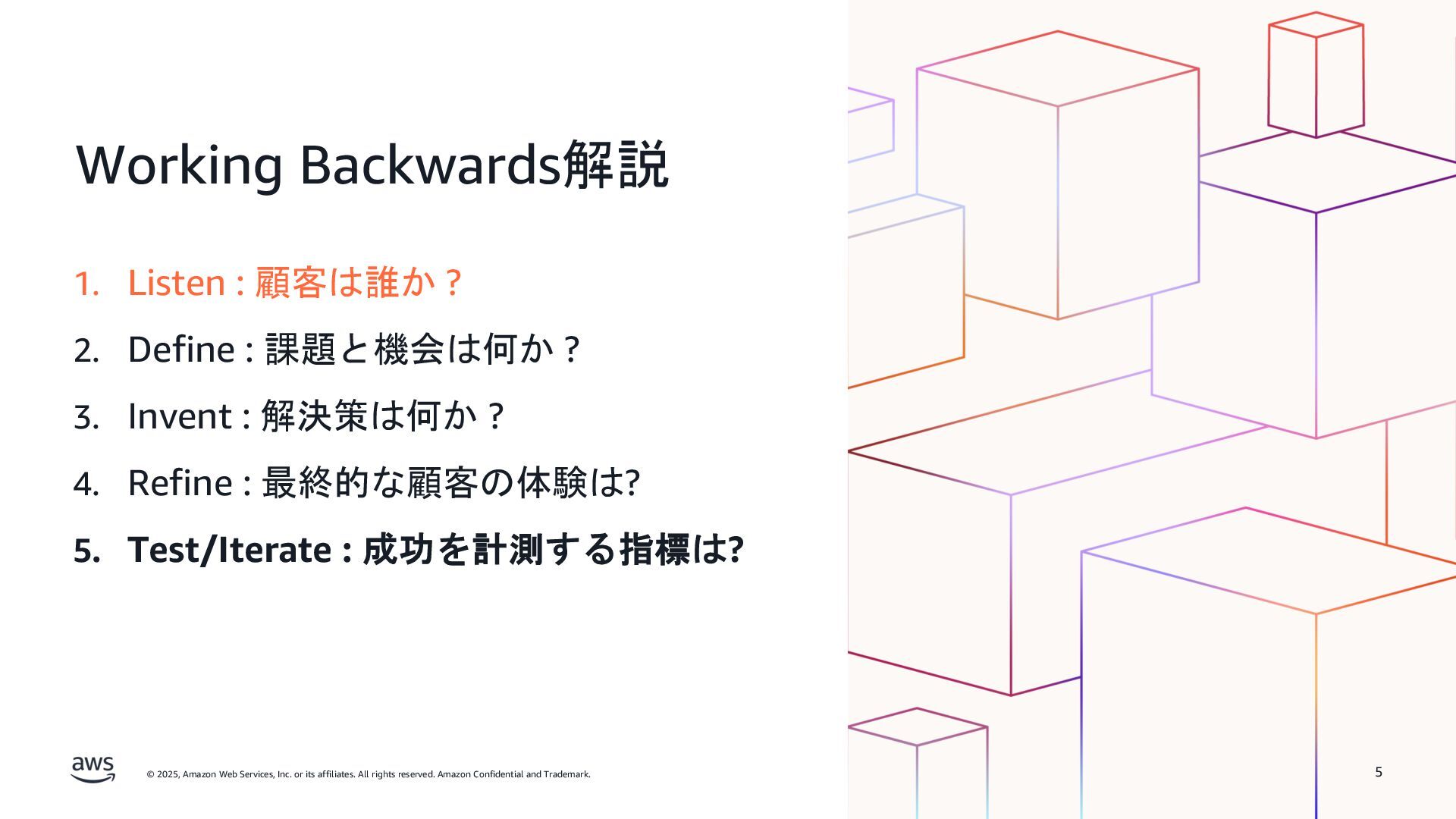 Working Backwards解説

1. Listen : 顧客は誰か？
2. Define : 課題と機会は何か？
3. Invent : 解決策は何か？
4. Refine : 最終的な顧客の体験は?
5. Test/Iterate : 成功を計測する指標は?

aws

© 2025, Amazon Web Services, Inc. or its affiliates. All rights reserved. Amazon Confidential and Trademark.

5